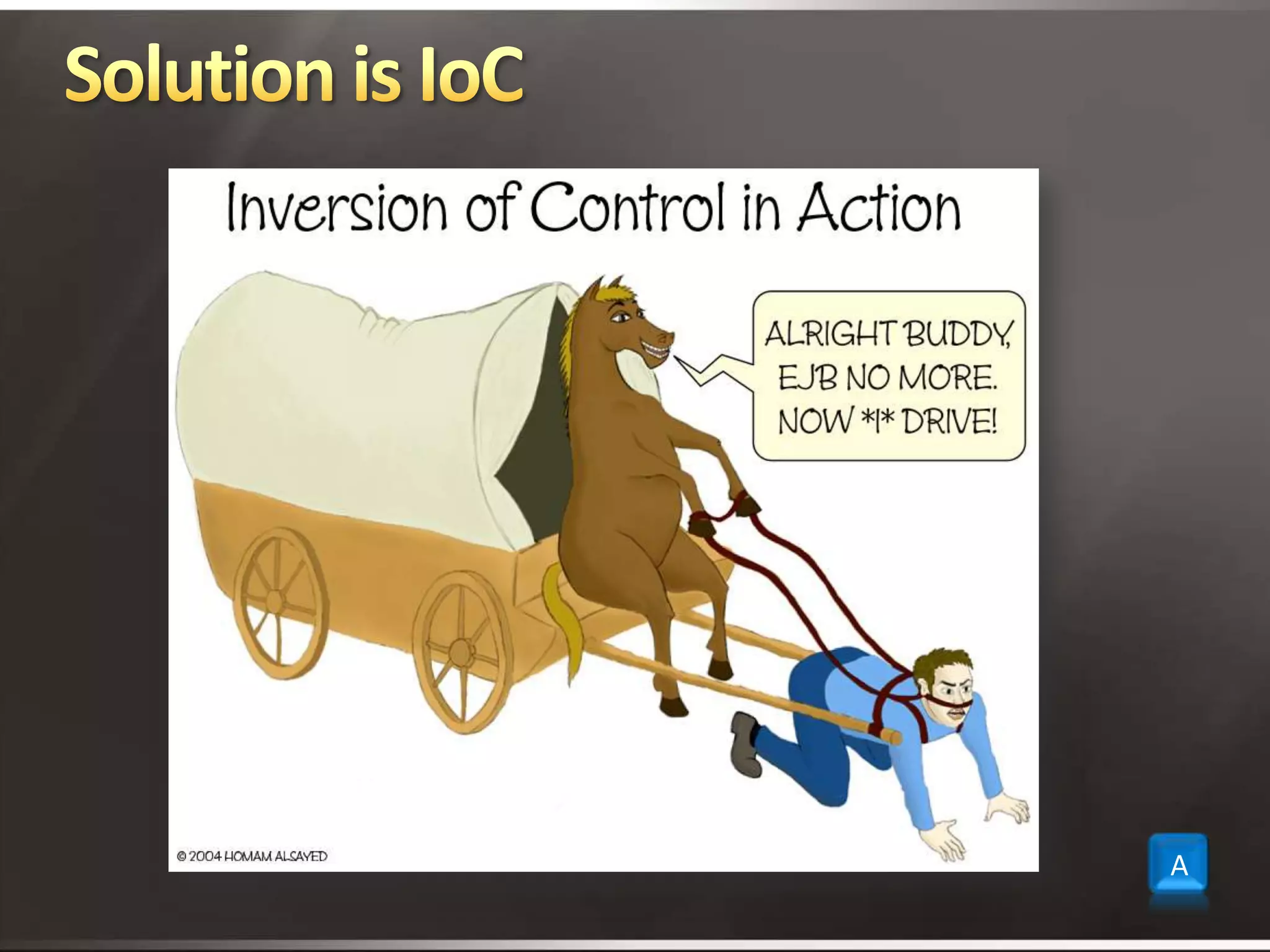 Solution is IoC

Inversion of Control in Action

ALRIGHT BUDDY, EJB NO MORE. NOW *I* DRIVE!

© 2004 HOMAM ALSAYED

A